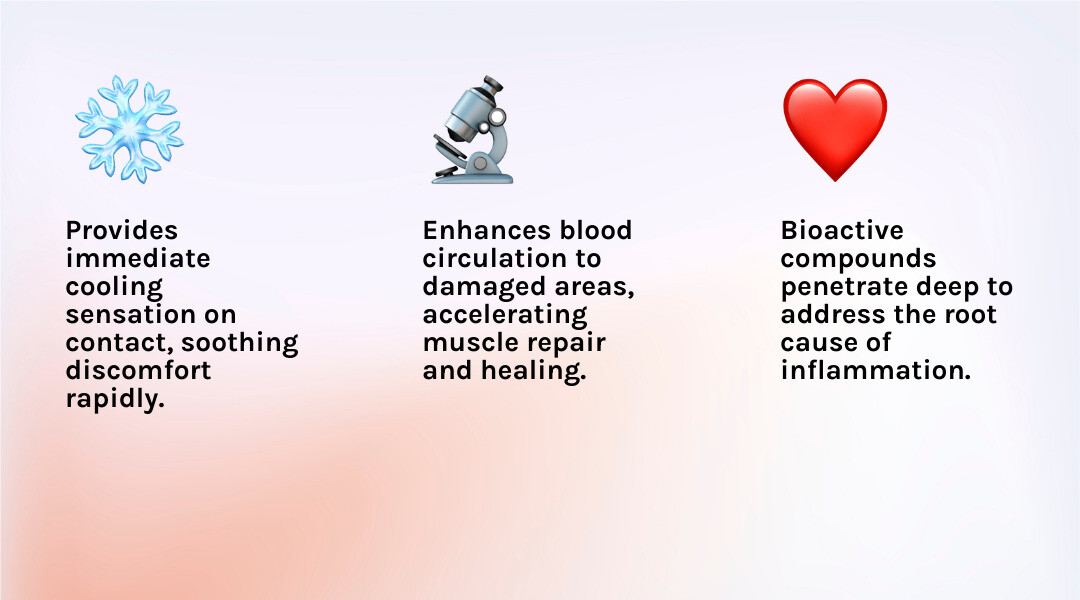 Provides immediate cooling sensation on contact, soothing discomfort rapidly.

Enhances blood circulation to damaged areas, accelerating muscle repair and healing.

Bioactive compounds penetrate deep to address the root cause of inflammation.